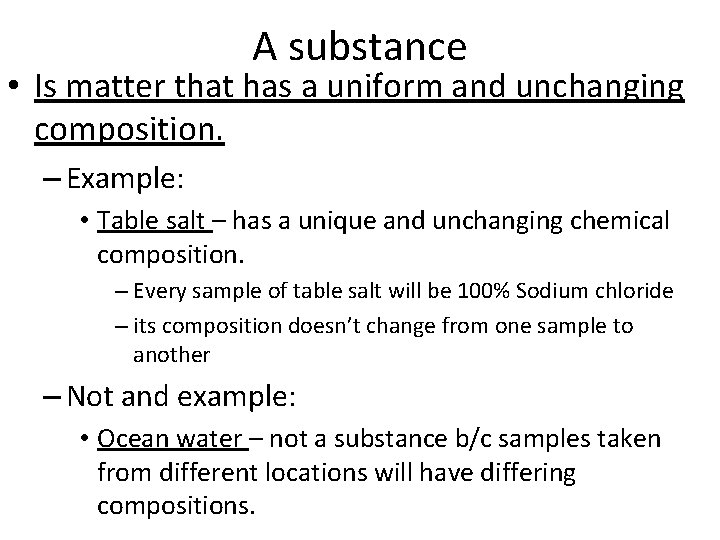 A substance

• Is matter that has a uniform and unchanging composition.

– Example:

• Table salt – has a unique and unchanging chemical composition.

– Every sample of table salt will be 100% Sodium chloride

– its composition doesn't change from one sample to another

– Not and example:

• Ocean water – not a substance b/c samples taken from different locations will have differing compositions.